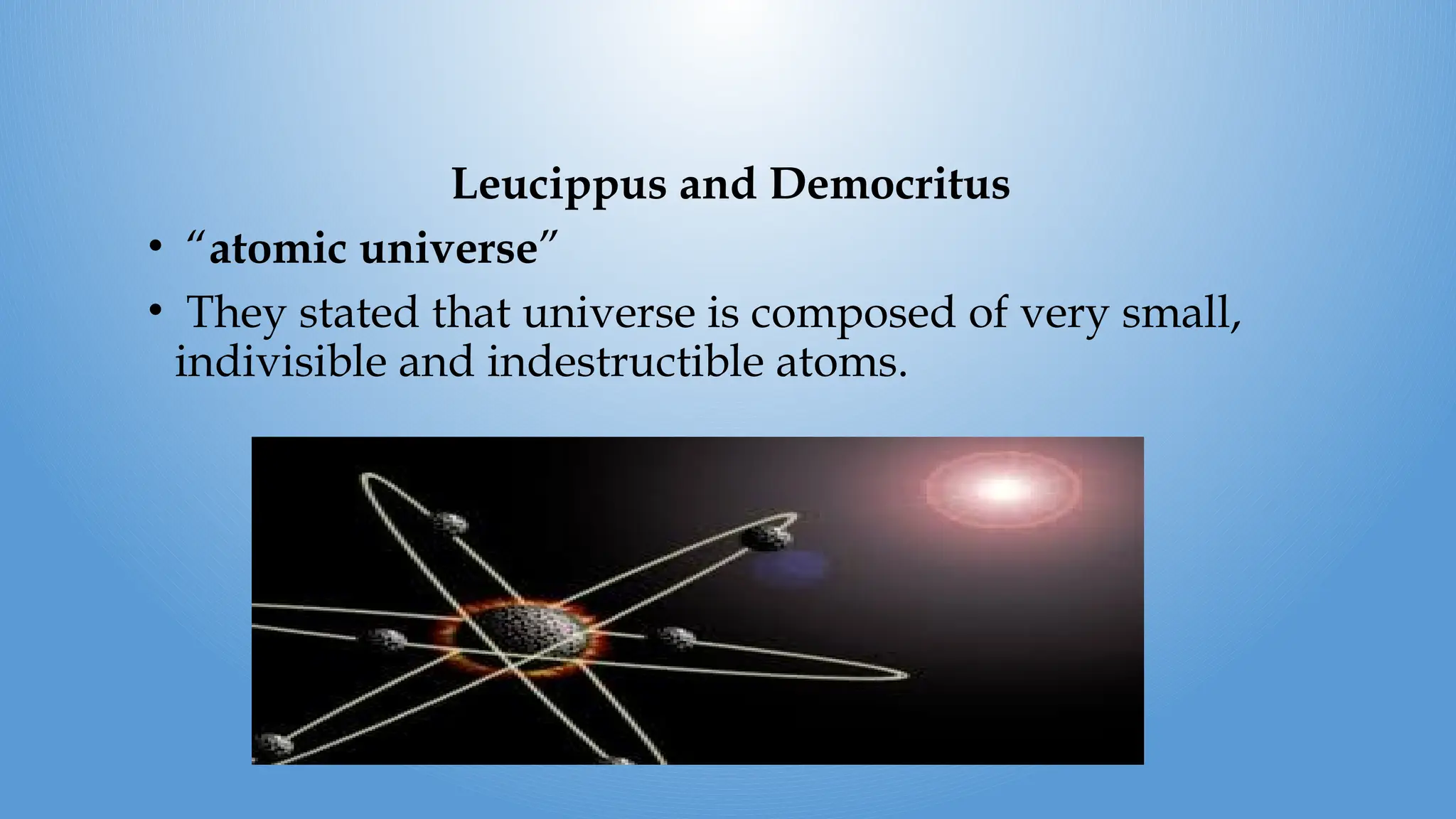 Leucippus and Democritus

• “atomic universe”

• They stated that universe is composed of very small, indivisible and indestructible atoms.